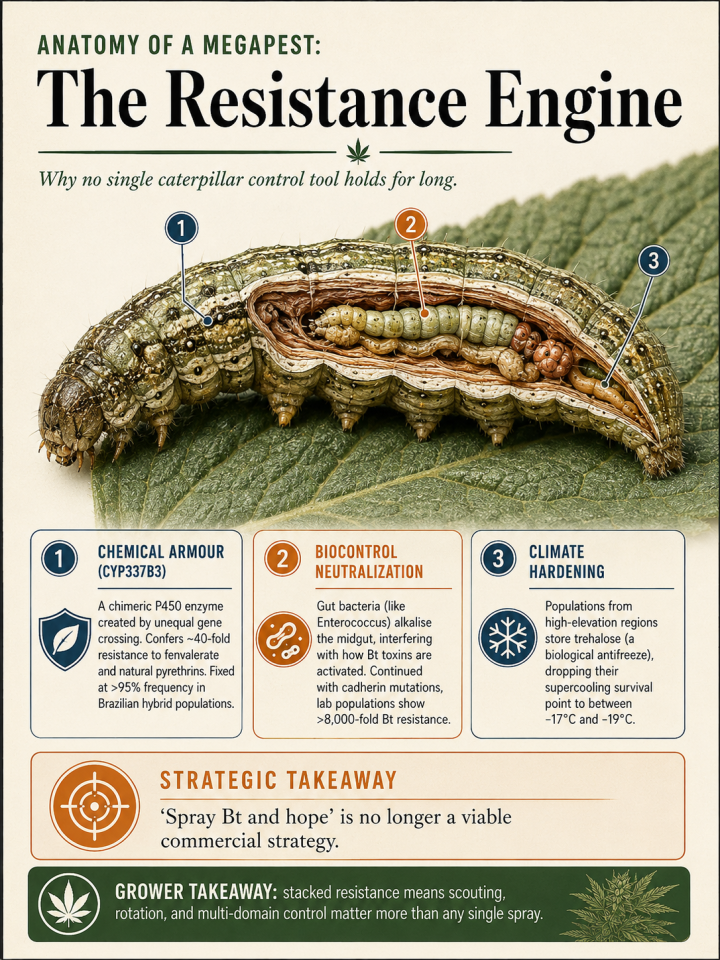 ANATOMY OF A MEGAPEST:
The Resistance Engine

Why no single caterpillar control tool holds for long.

1

2

3

1 CHEMICAL ARMOUR (CYP337B3)

A chimeric P450 enzyme created by unequal gene crossing. Confers ~40-fold resistance to fenvalerate and natural pyrethrins. Fixed at >95% frequency in Brazilian hybrid populations.

2 BIOCONTROL NEUTRALIZATION

Gut bacteria (like Enterococcus) alkalise the midgut, interfering with how Bt toxins are activated. Continued with cadherin mutations, lab populations show >8,000-fold Bt resistance.

3 CLIMATE HARDENING

Populations from high-elevation regions store trehalose (a biological antifreeze), dropping their supercooling survival point to between −17°C and −19°C.

STRATEGIC TAKEAWAY

'Spray Bt and hope' is no longer a viable commercial strategy.

GROWER TAKEAWAY: stacked resistance means scouting, rotation, and multi-domain control matter more than any single spray.